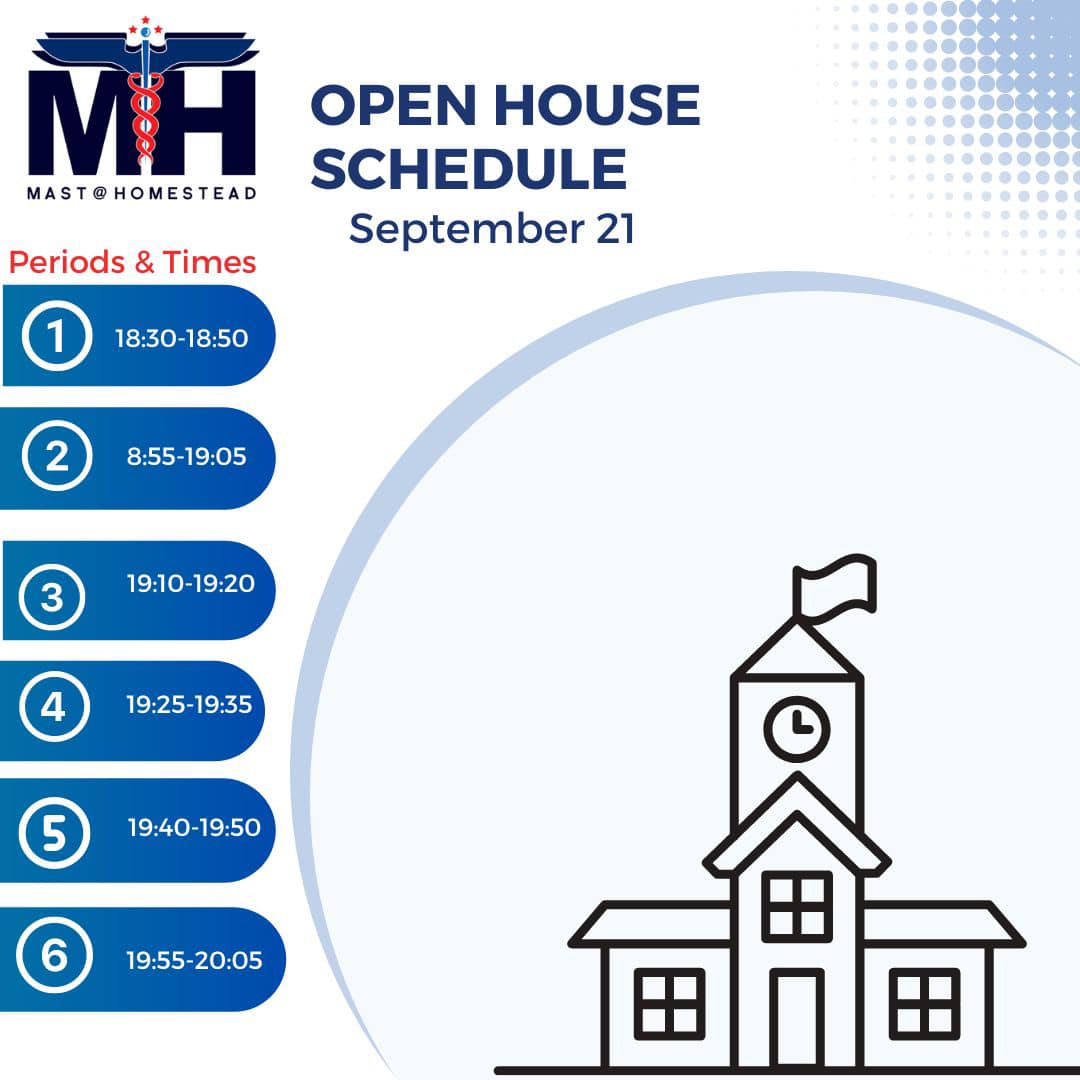 MH
MAST@HOMESTEAD

OPEN HOUSE SCHEDULE
September 21

Periods & Times

1 18:30-18:50

2 8:55-19:05

3 19:10-19:20

4 19:25-19:35

5 19:40-19:50

6 19:55-20:05